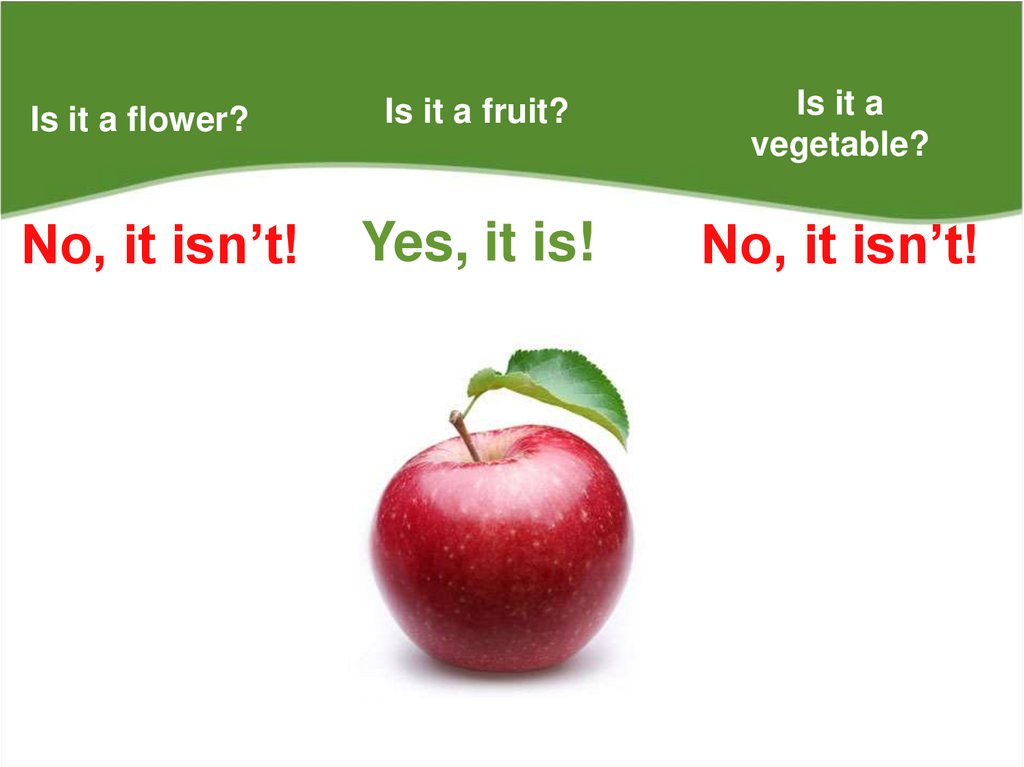 Is it a flower?

Is it a fruit?

Is it a vegetable?

No, it isn’t!

Yes, it is!

No, it isn’t!